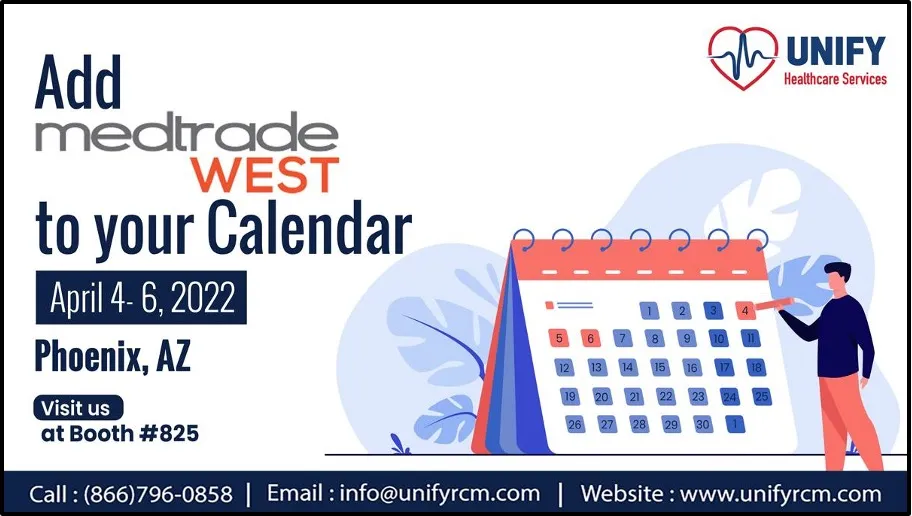 UNIFY
Healthcare Services

Add
medtrade
WEST
to your Calendar

April 4- 6, 2022

Phoenix, AZ

Visit us
at Booth #825

1 2 3 4
5 6 7 8 9 10 11
12 13 14 15 16 17 18
19 20 21 22 23 24 25
26 27 28 29 30 1

Call : (866)796-0858 | Email : info@unifyrcm.com | Website : www.unifyrcm.com